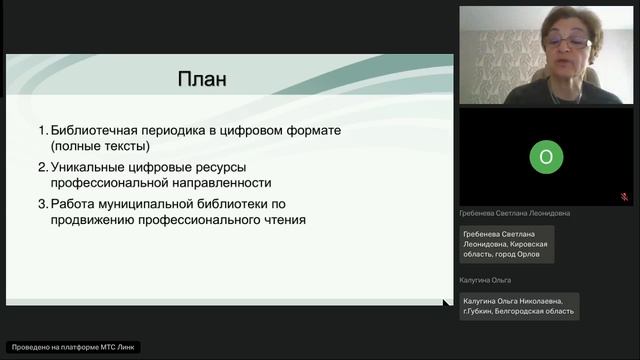 План

1. Библиотечная периодика в цифровом формате (полные тексты)
2. Уникальные цифровые ресурсы профессиональной направленности
3. Работа муниципальной библиотеки по продвижению профессионального чтения

О

Гребенева Светлана Леонидовна

Гребенева Светлана Леонидовна, Кировская область, город Орлов

Калугина Ольга

Калугина Ольга Николаевна, г.Губкин, Белгородская область

Проведено на платформе МТС Линк